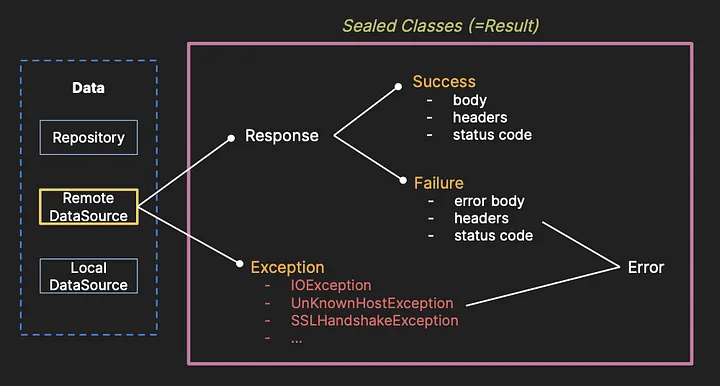 Sealed Classes (=Result)

Data

Repository

Remote DataSource

Local DataSource

Response

Success
- body
- headers
- status code

Failure
- error body
- headers
- status code

Exception
- IOException
- UnKnownHostException
- SSLHandshakeException
- ...

Error